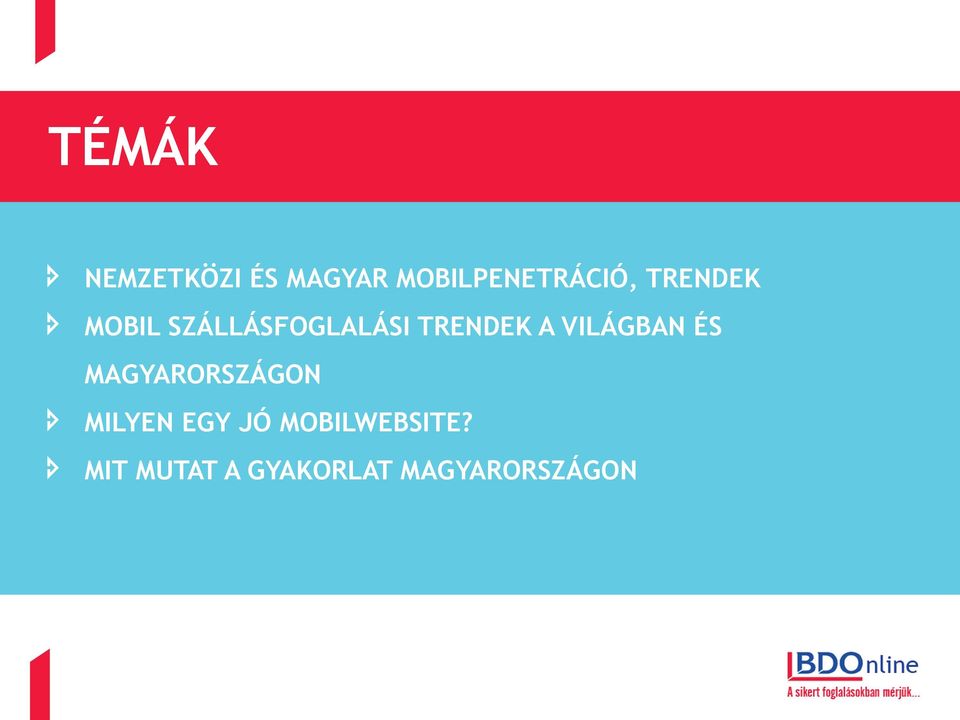 TÉMÁK

NEMZETKÖZI ÉS MAGYAR MOBILPENETRÁCIÓ, TRENDEK

MOBIL SZÁLLÁSFOGLALÁSI TRENDEK A VILÁGBAN ÉS MAGYARORSZÁGON

MILYEN EGY JÓ MOBILWEBSITE?

MIT MUTAT A GYAKORLAT MAGYARORSZÁGON

BDOnline
A sikert foglalásokban mérjük...